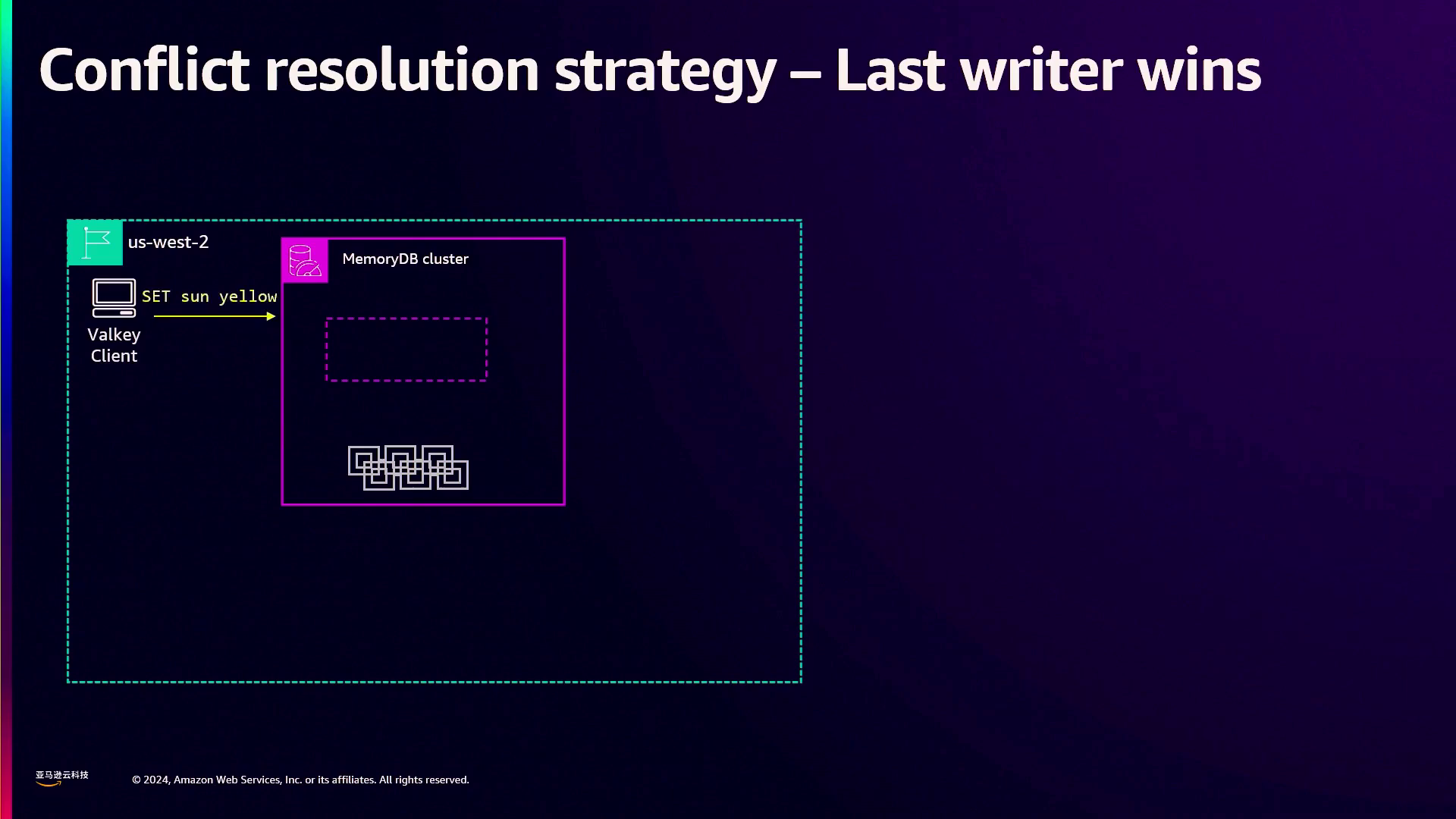 Conflict resolution strategy – Last writer wins

us-west-2

MemoryDB cluster

SET sun yellow

Valkey Client

亚马逊云科技

© 2024, Amazon Web Services, Inc. or its affiliates. All rights reserved.